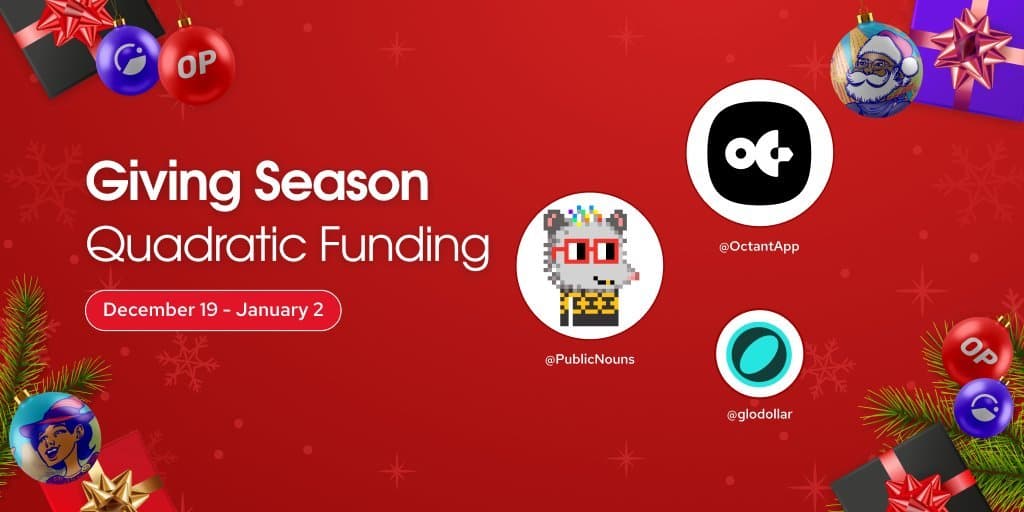 OP

Giving Season
Quadratic Funding

December 19 - January 2

@OctantApp

@PublicNouns

@glodollar

OP